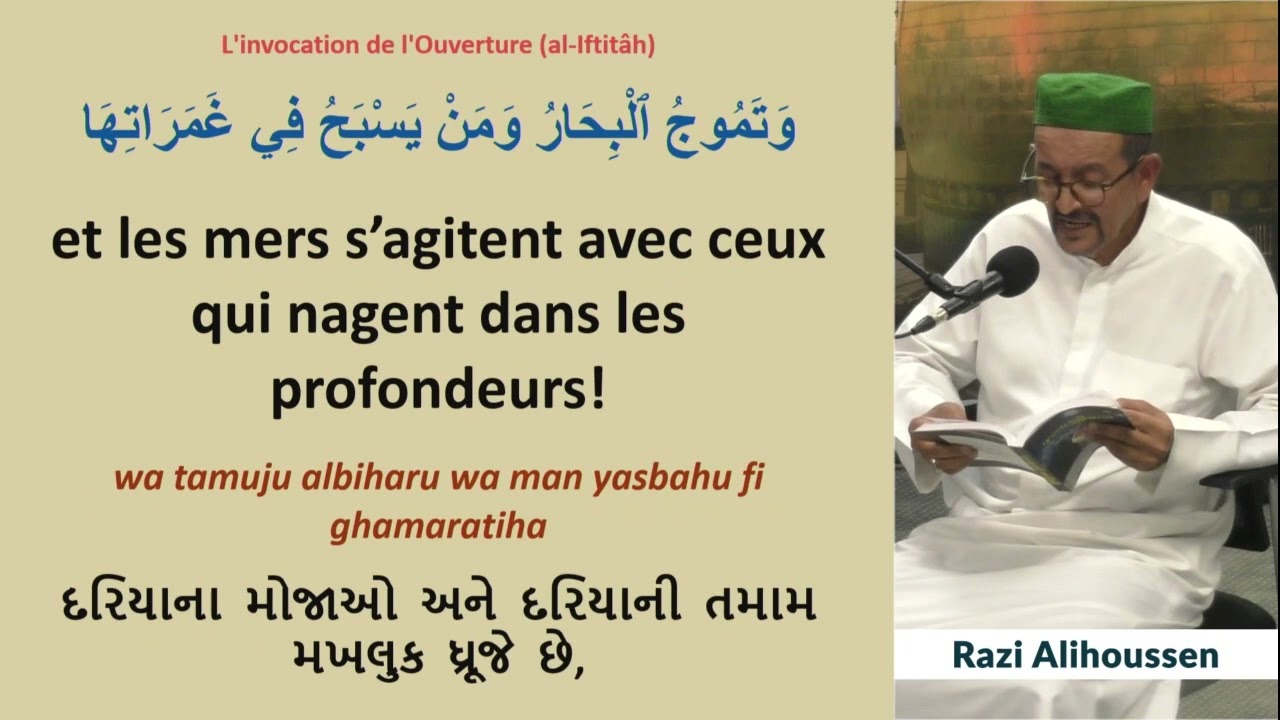 L'invocation de l'Ouverture (al-Iftitâh)

وَتَمُوجُ ٱلْبِحَارُ وَمَنْ يَسْبَحُ فِي غَمَرَاتِهَا

et les mers s’agitent avec ceux qui nagent dans les profondeurs!

wa tamuju albiharu wa man yasbahu fi ghamaratiha

દરિયાના મોજાઓ અને દરિયાની તમામ મખલુક ધ્રૂજે છે,

Razi Alihoussen